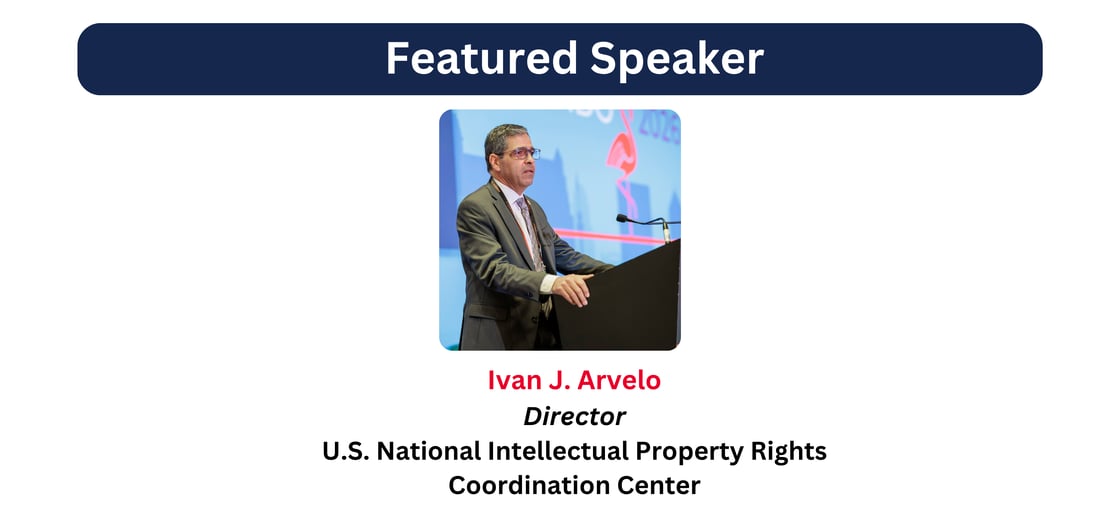 Featured Speaker

Ivan J. Arvelo
Director
U.S. National Intellectual Property Rights Coordination Center